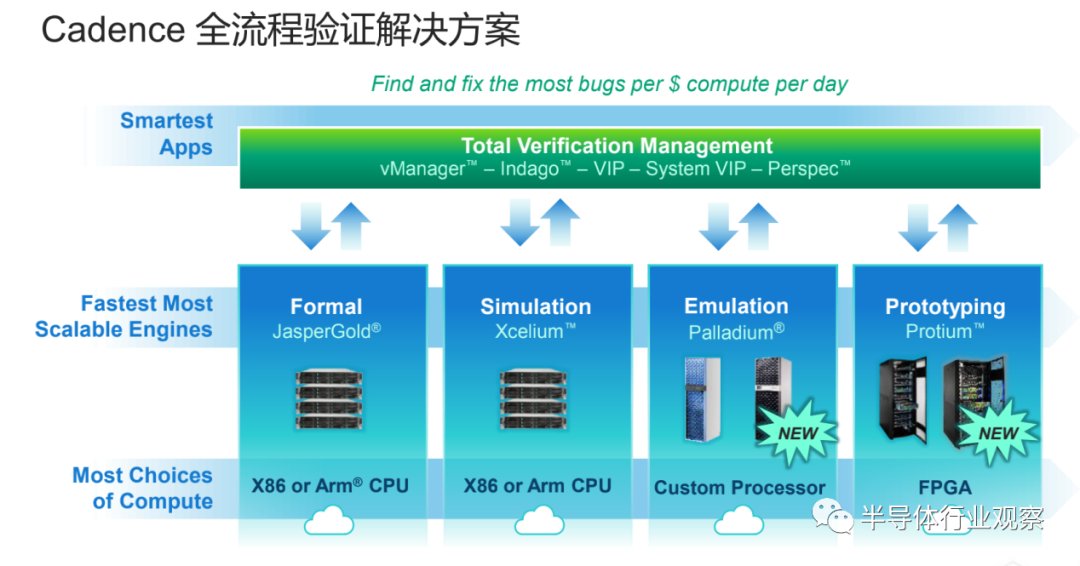 Cadence 全流程验证解决方案

Find and fix the most bugs per $ compute per day

Smartest Apps

Total Verification Management
vManager™ – Indago™ – VIP – System VIP – Perspec™

Fastest Most Scalable Engines

Formal
JasperGold®

Simulation
Xcelium™

Emulation
Palladium®

NEW

Prototyping
Protium™

NEW

Most Choices of Compute

X86 or Arm® CPU

X86 or Arm CPU

Custom Processor

FPGA

半导体行业观察